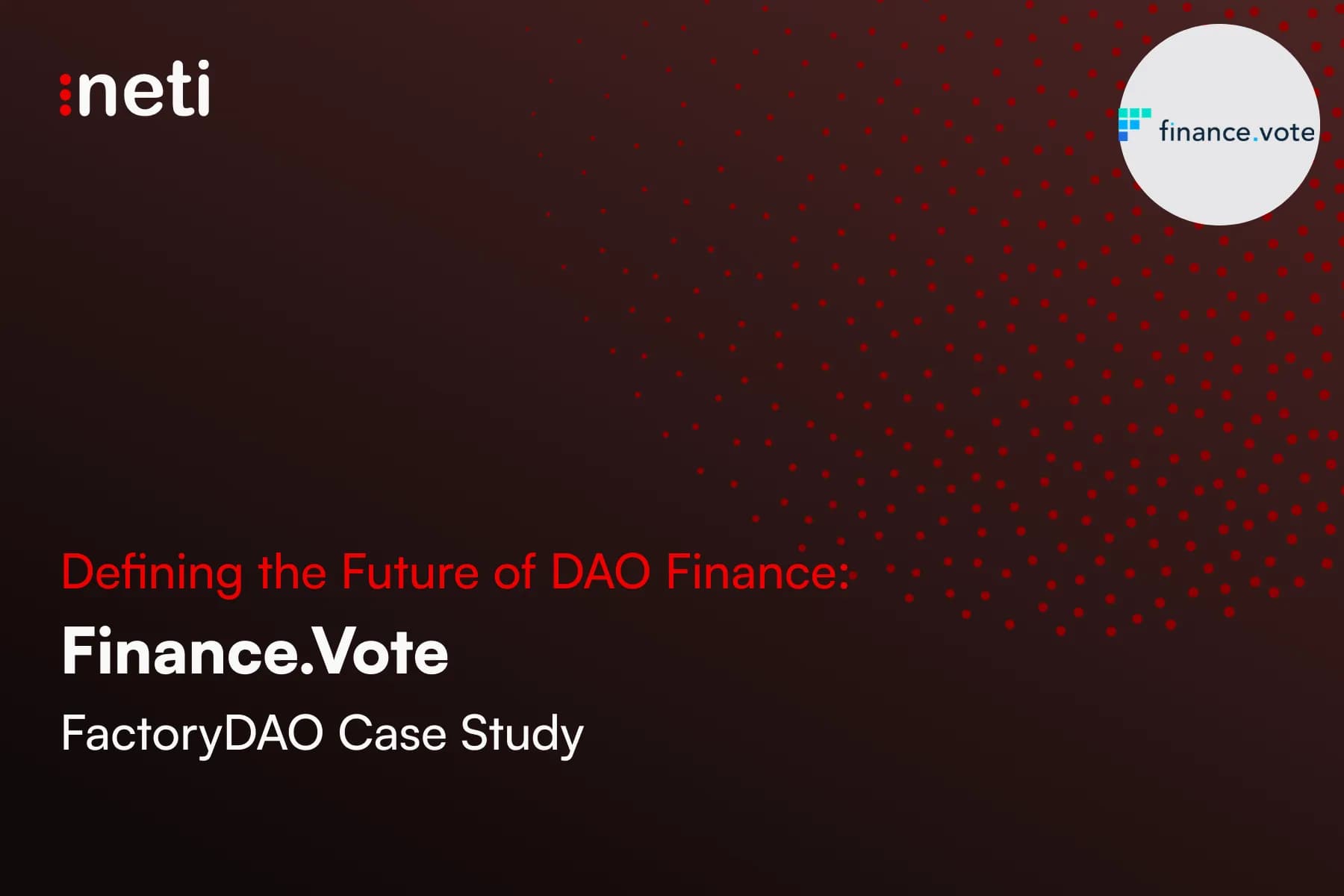 :neti

finance.vote

Defining the Future of DAO Finance:

Finance.Vote

FactoryDAO Case Study